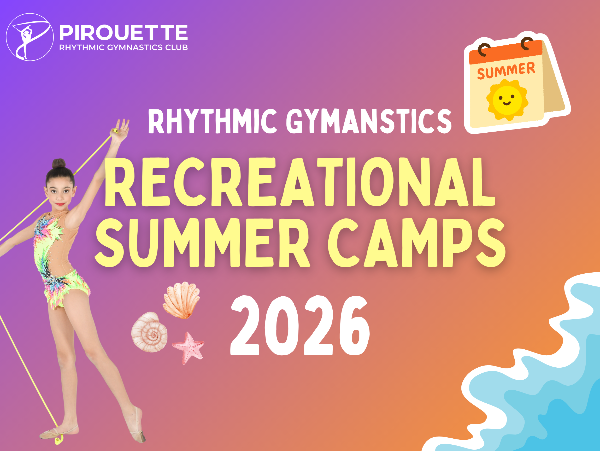 PIROUETTE
RHYTHMIC GYMNASTICS CLUB

SUMMER

RHYTHMIC GYMANSTICS

RECREATIONAL SUMMER CAMPS

2026